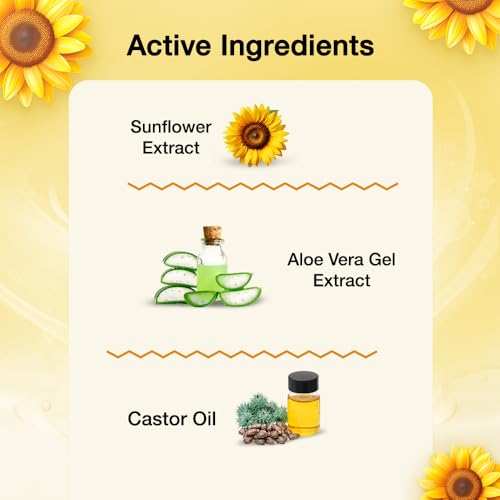 Active Ingredients

Sunflower Extract

Aloe Vera Gel Extract

Castor Oil